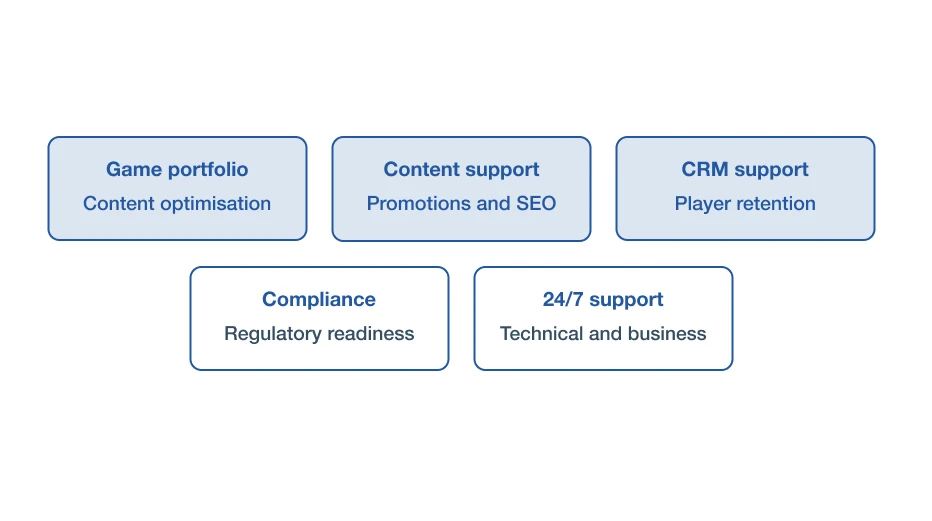 Game portfolio
Content optimisation

Content support
Promotions and SEO

CRM support
Player retention

Compliance
Regulatory readiness

24/7 support
Technical and business